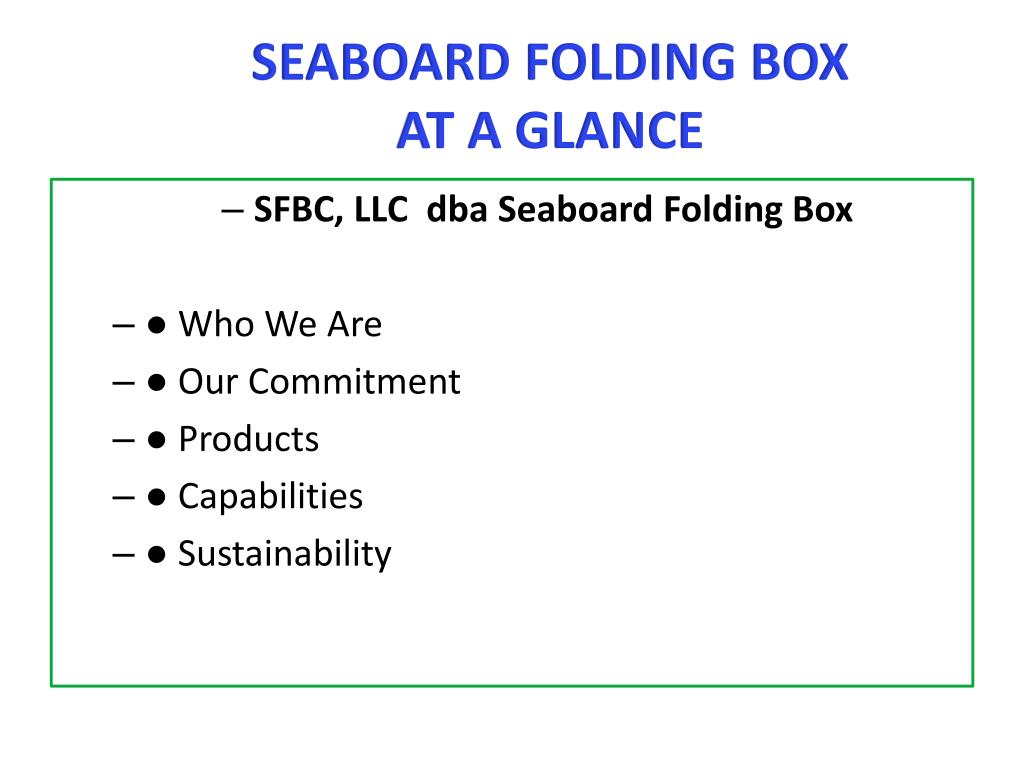 SEABOARD FOLDING BOX
AT A GLANCE

– SFBC, LLC dba Seaboard Folding Box

– ● Who We Are
– ● Our Commitment
– ● Products
– ● Capabilities
– ● Sustainability